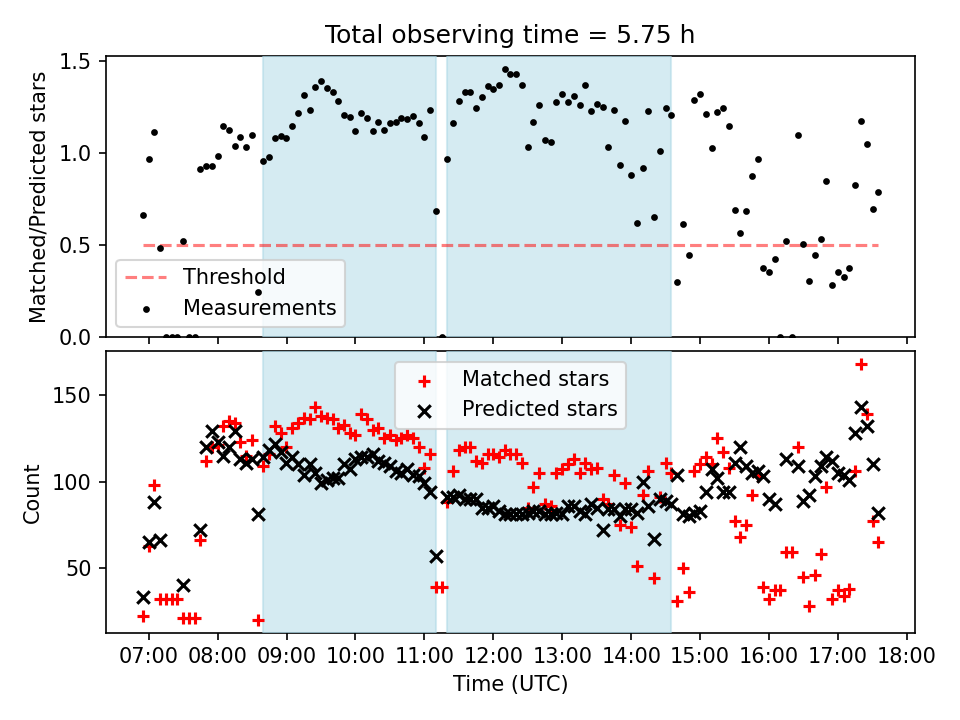 Total observing time = 5.75 h

Matched/Predicted stars

1.5
1.0
0.5
0.0

Threshold
Measurements

Matched stars
Predicted stars

Count

150
100
50

07:00 08:00 09:00 10:00 11:00 12:00 13:00 14:00 15:00 16:00 17:00 18:00

Time (UTC)